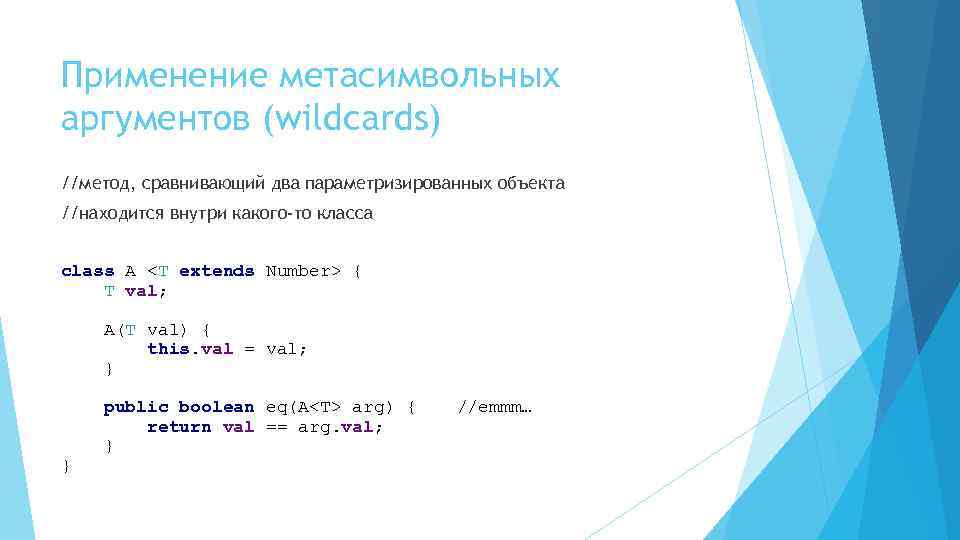 Применение метасимвольных аргументов (wildcards)

//метод, сравнивающий два параметризированных объекта

//находится внутри какого-то класса

class A <T extends Number> {
    T val;

    A(T val) {
        this.val = val;
    }

    public boolean eq(A<T> arg) {    //emmm…
        return val == arg.val;
    }
}